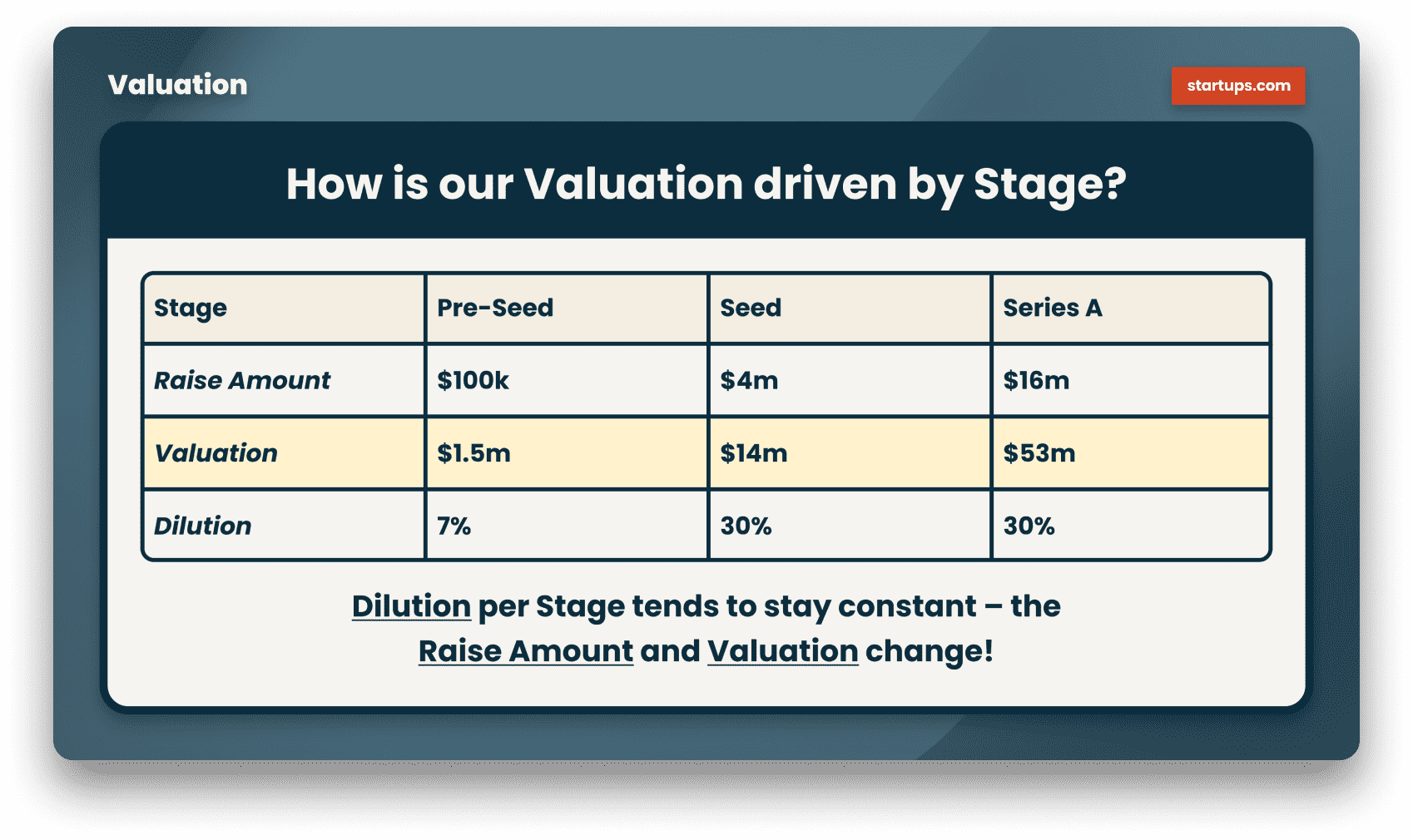 Valuation

startups.com

How is our Valuation driven by Stage?

| Stage | Pre-Seed | Seed | Series A |
|---|---|---|---|
| Raise Amount | \$100k | \$4m | \$16m |
| Valuation | \$1.5m | \$14m | \$53m |
| Dilution | 7% | 30% | 30% |

Dilution per Stage tends to stay constant – the Raise Amount and Valuation change!